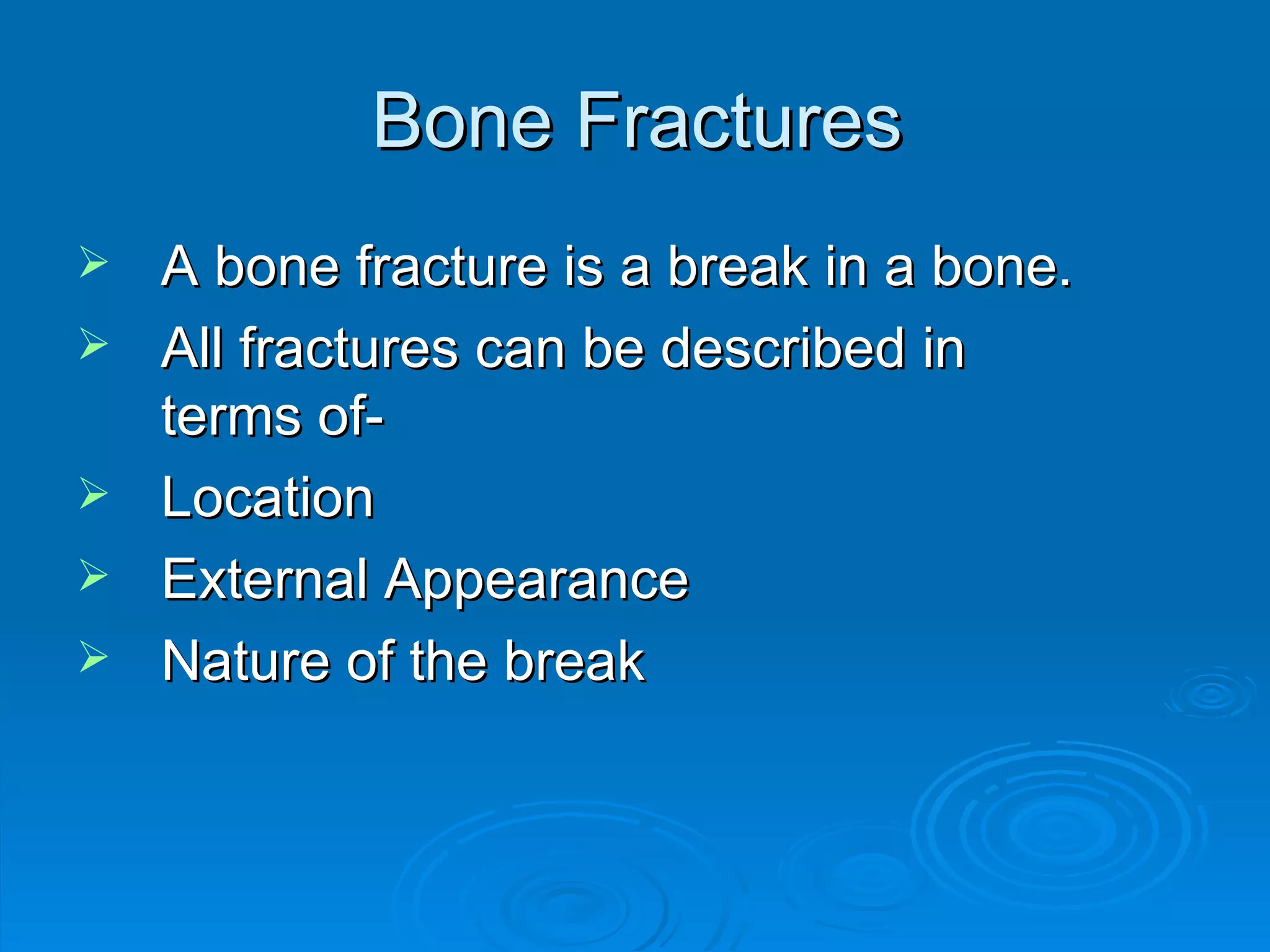 Bone Fractures

➢ A bone fracture is a break in a bone.
➢ All fractures can be described in terms of-
➢ Location
➢ External Appearance
➢ Nature of the break